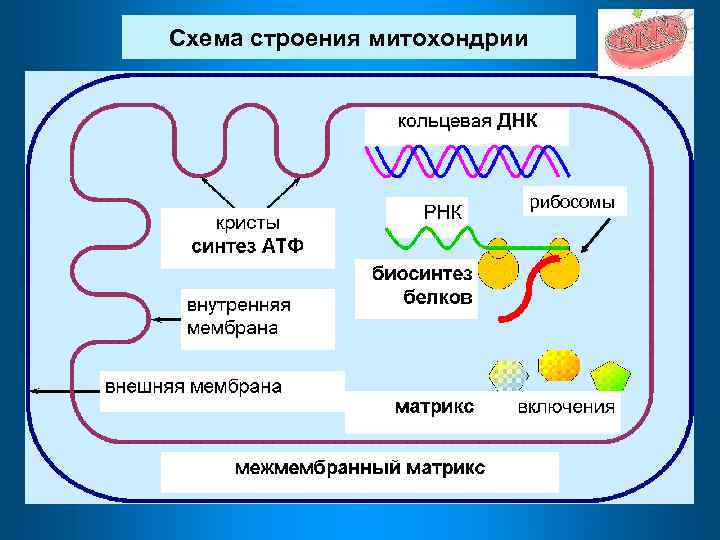 Схема строения митохондрии

кольцевая ДНК

кристы
синтез АТФ

РНК

рибосомы

биосинтез белков

внутренняя мембрана

внешняя мембрана

матрикс

включения

межмембранный матрикс